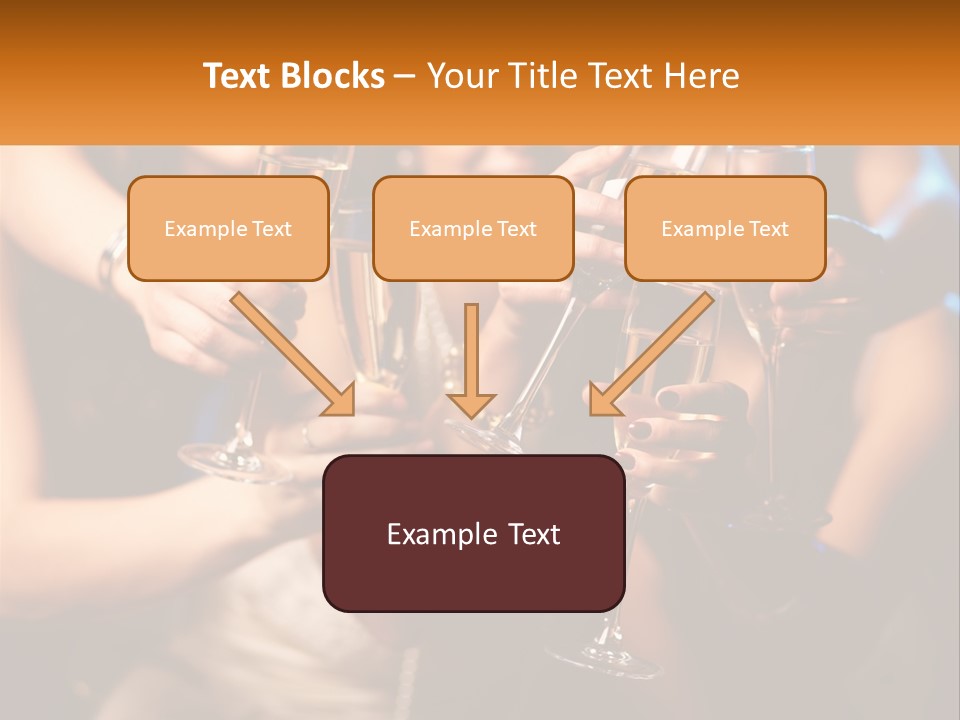 Text Blocks – Your Title Text Here

Example Text

Example Text

Example Text

Example Text